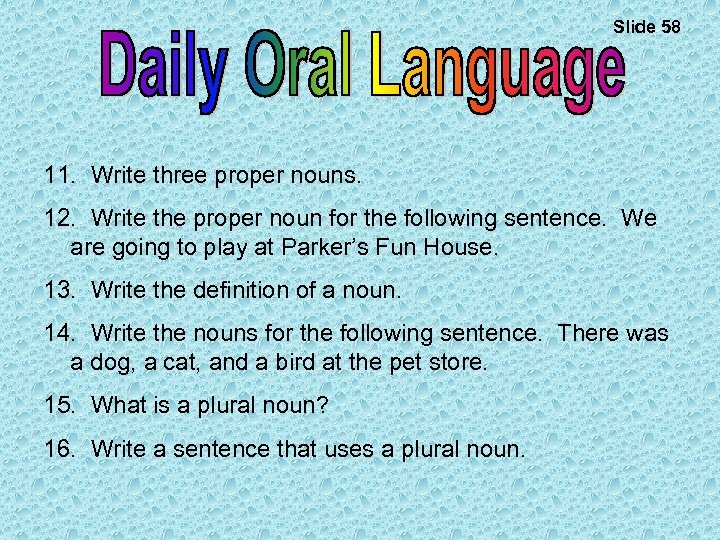 Slide 58

Daily Oral Language

11. Write three proper nouns.

12. Write the proper noun for the following sentence. We are going to play at Parker's Fun House.

13. Write the definition of a noun.

14. Write the nouns for the following sentence. There was a dog, a cat, and a bird at the pet store.

15. What is a plural noun?

16. Write a sentence that uses a plural noun.